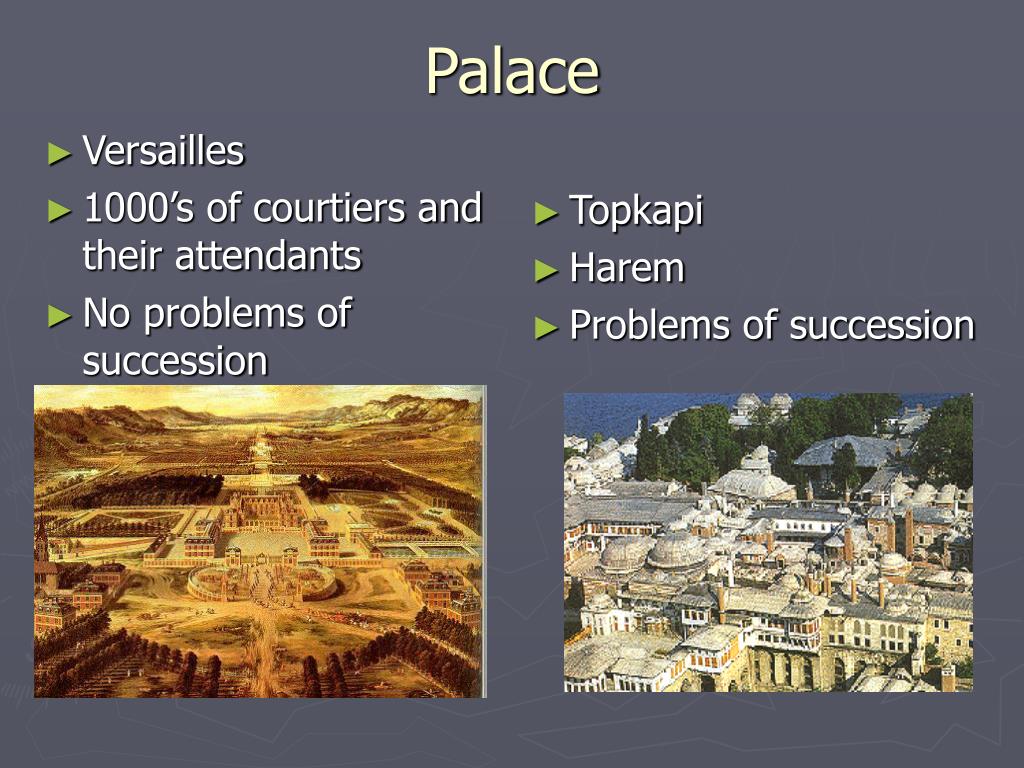 Palace

► Versailles
► 1000’s of courtiers and their attendants
► No problems of succession

► Topkapi
► Harem
► Problems of succession